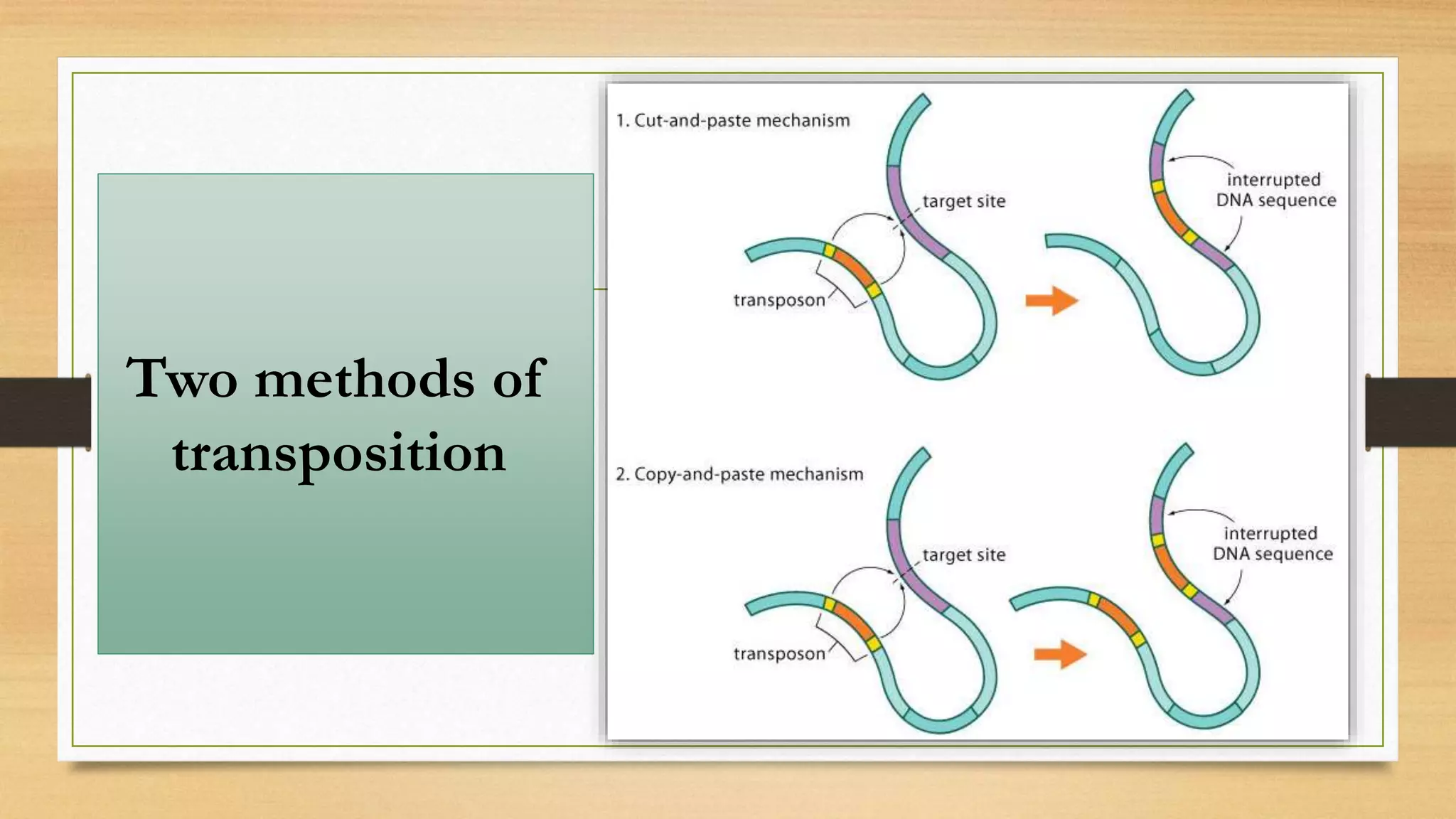 Two methods of transposition

1. Cut-and-paste mechanism

target site

transposon

interrupted DNA sequence

2. Copy-and-paste mechanism

target site

transposon

interrupted DNA sequence